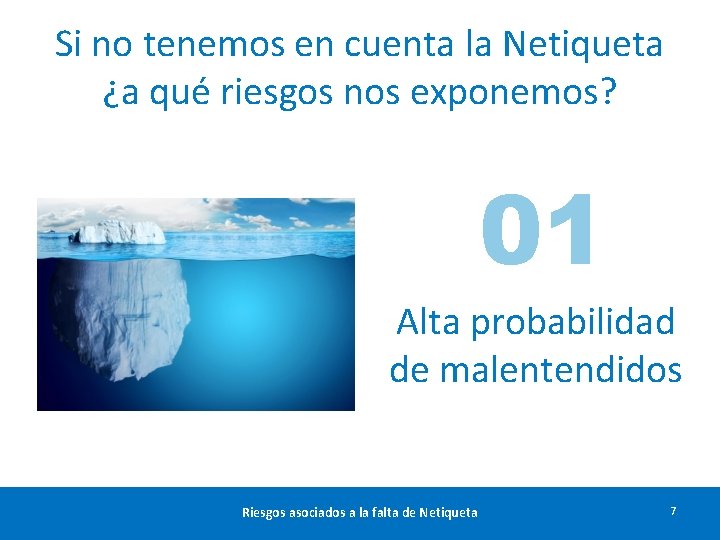 Si no tenemos en cuenta la Netiqueta ¿a qué riesgos nos exponemos?

01

Alta probabilidad de malentendidos

Riesgos asociados a la falta de Netiqueta

7